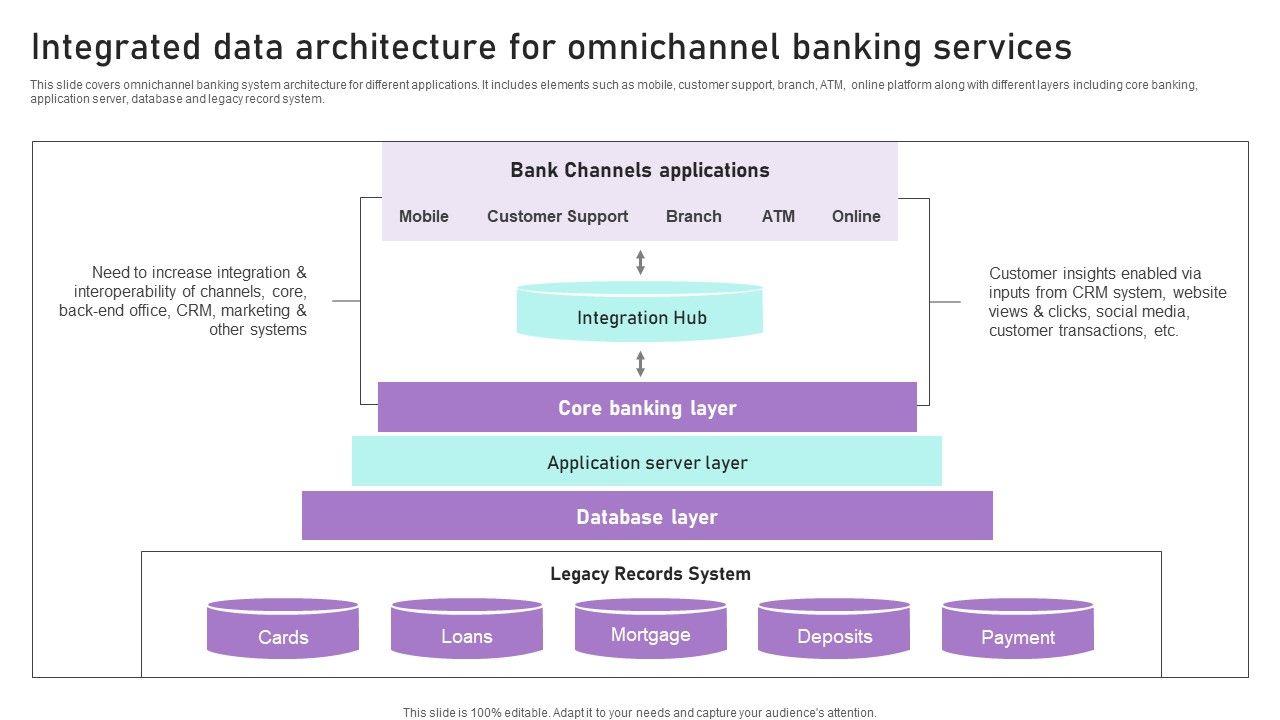 Integrated data architecture for omnichannel banking services

This slide covers omnichannel banking system architecture for different applications. It includes elements such as mobile, customer support, branch, ATM, online platform along with different layers including core banking, application server, database and legacy record system.

Bank Channels applications

Mobile Customer Support Branch ATM Online

Need to increase integration & interoperability of channels, core, back-end office, CRM, marketing & other systems

Integration Hub

Customer insights enabled via inputs from CRM system, website views & clicks, social media, customer transactions, etc.

Core banking layer

Application server layer

Database layer

Legacy Records System

Cards

Loans

Mortgage

Deposits

Payment

This slide is 100% editable. Adapt it to your needs and capture your audience's attention.